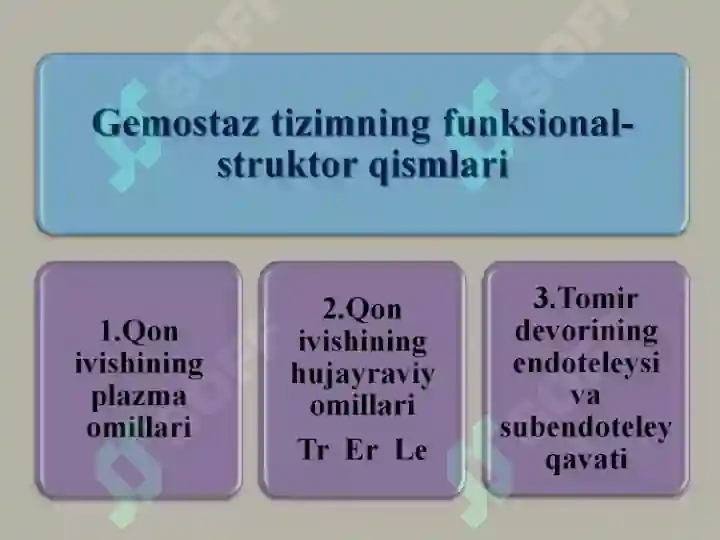 Gemostaz tizimning funksional-struktor qismlari

1.Qon ivishining plazma omillari

2.Qon ivishining hujayraviy omillari
Tr Er Le

3.Tomir devorining endoteleysi va subendoteley qavati